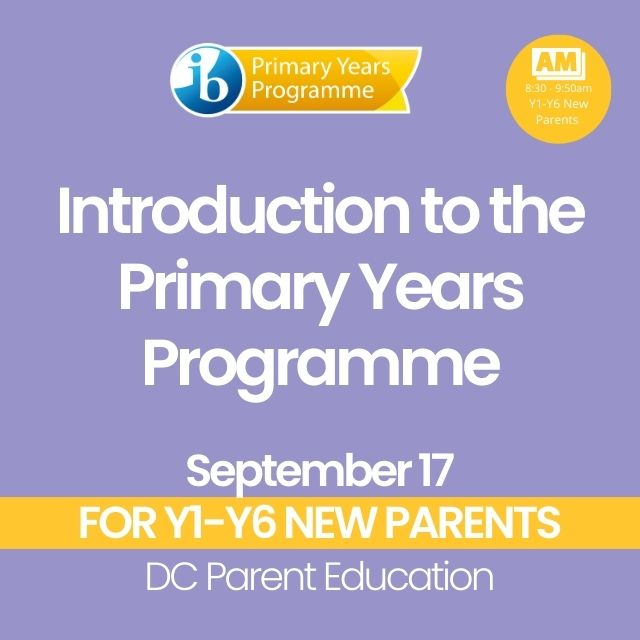 ib Primary Years Programme

AM
8:30 - 9:50am
Y1-Y6 New Parents

Introduction to the Primary Years Programme

September 17

FOR Y1-Y6 NEW PARENTS

DC Parent Education